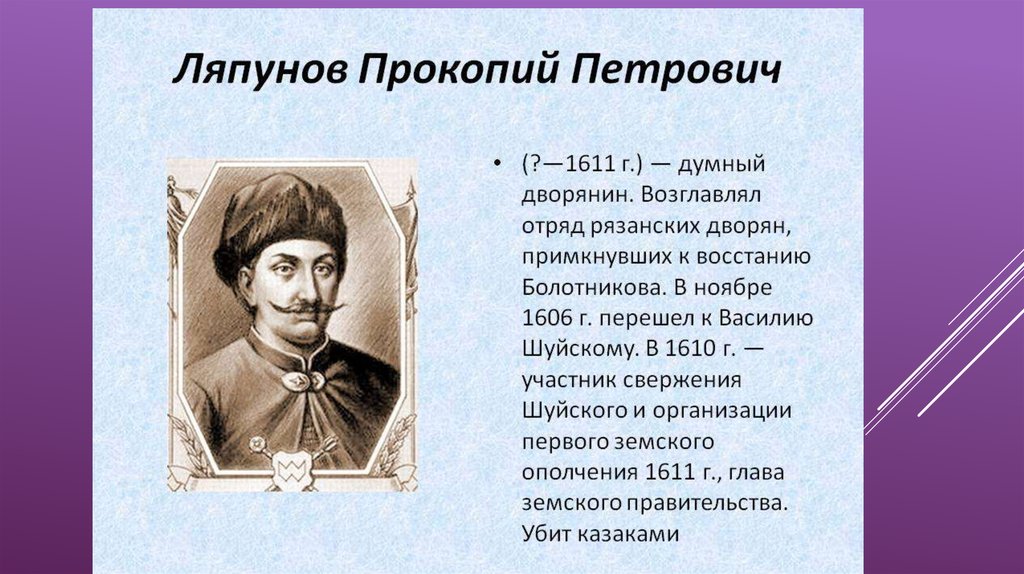 Ляпунов Прокопий Петрович

• (?—1611 г.) — думный дворянин. Возглавлял отряд рязанских дворян, примкнувших к восстанию Болотникова. В ноябре 1606 г. перешел к Василию Шуйскому. В 1610 г. — участник свержения Шуйского и организации первого земского ополчения 1611 г., глава земского правительства. Убит казаками